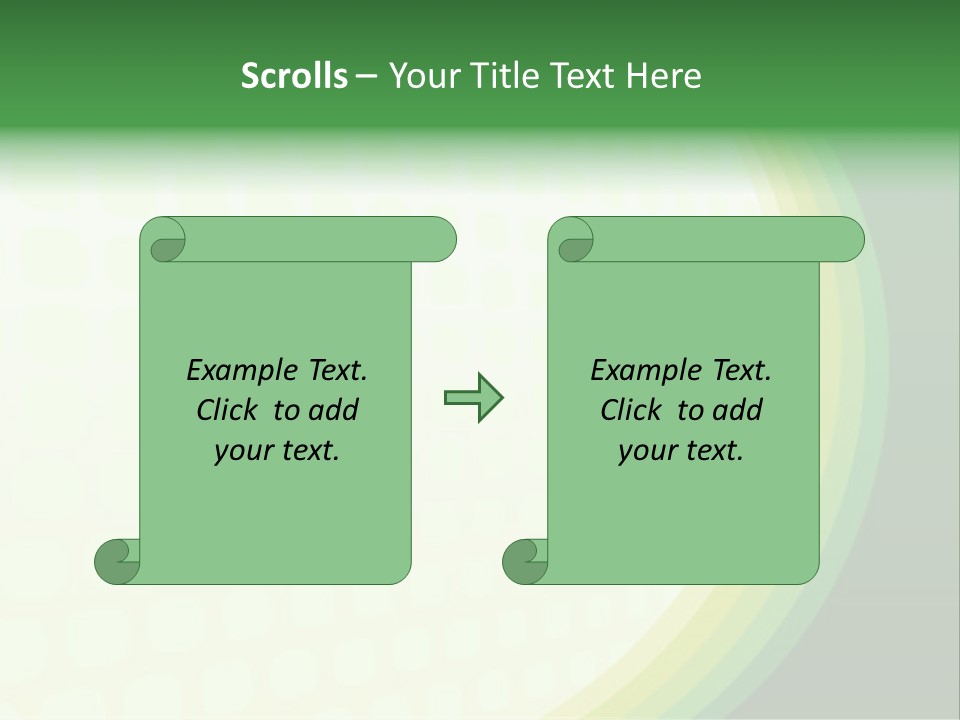 Scrolls – Your Title Text Here

Example Text. Click to add your text.

Example Text. Click to add your text.